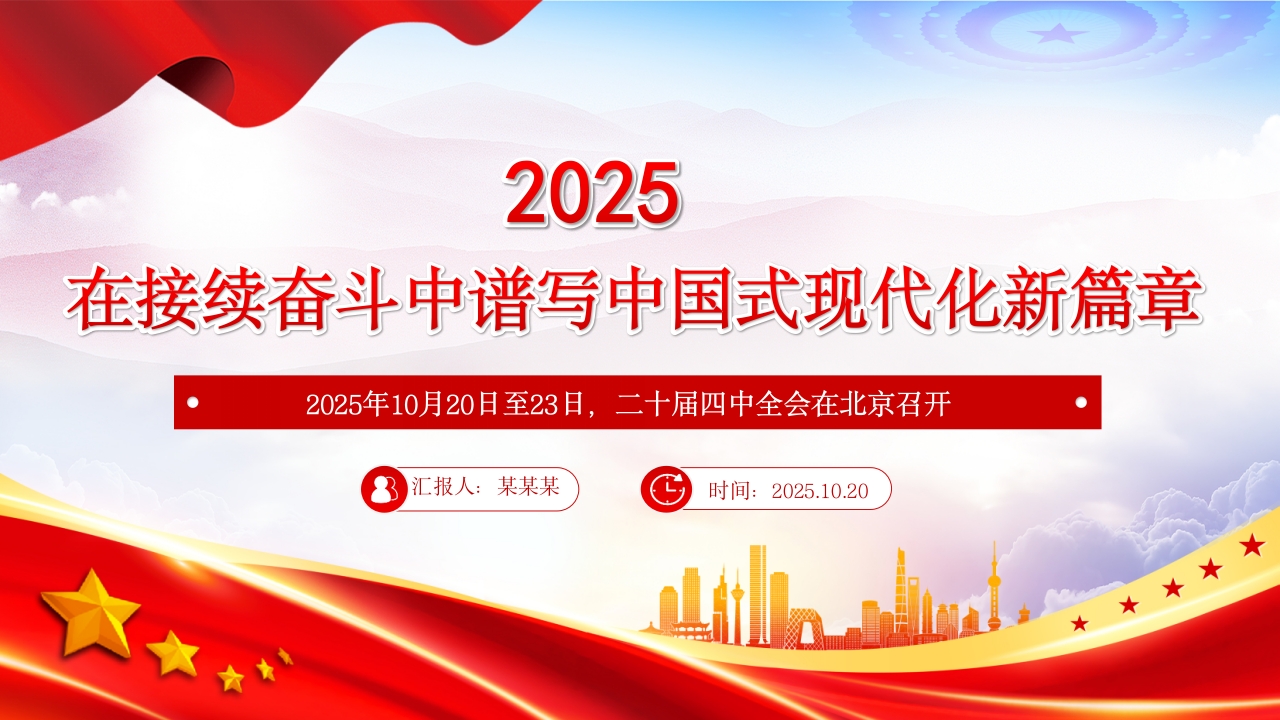 2025
在接续奋斗中谱写中国式现代化新篇章

2025年10月20日至23日，二十届四中全会在北京召开

汇报人：某某某

时间：2025.10.20